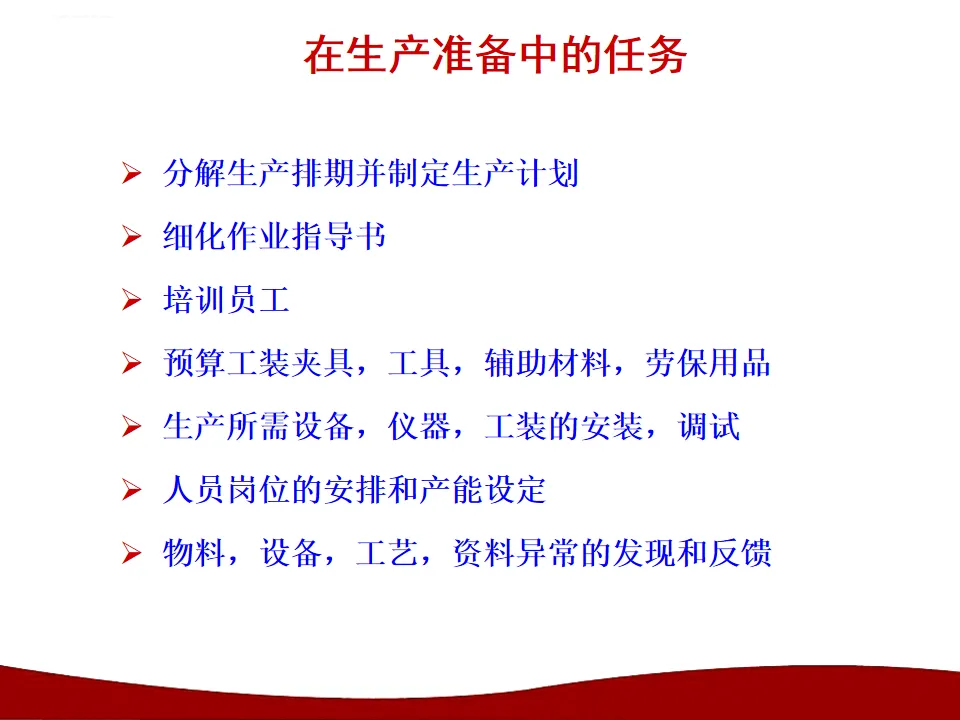 在生产准备中的任务

➢ 分解生产排期并制定生产计划

➢ 细化作业指导书

➢ 培训员工

➢ 预算工装夹具，工具，辅助材料，劳保用品

➢ 生产所需设备，仪器，工装的安装，调试

➢ 人员岗位的安排和产能设定

➢ 物料，设备，工艺，资料异常的发现和反馈